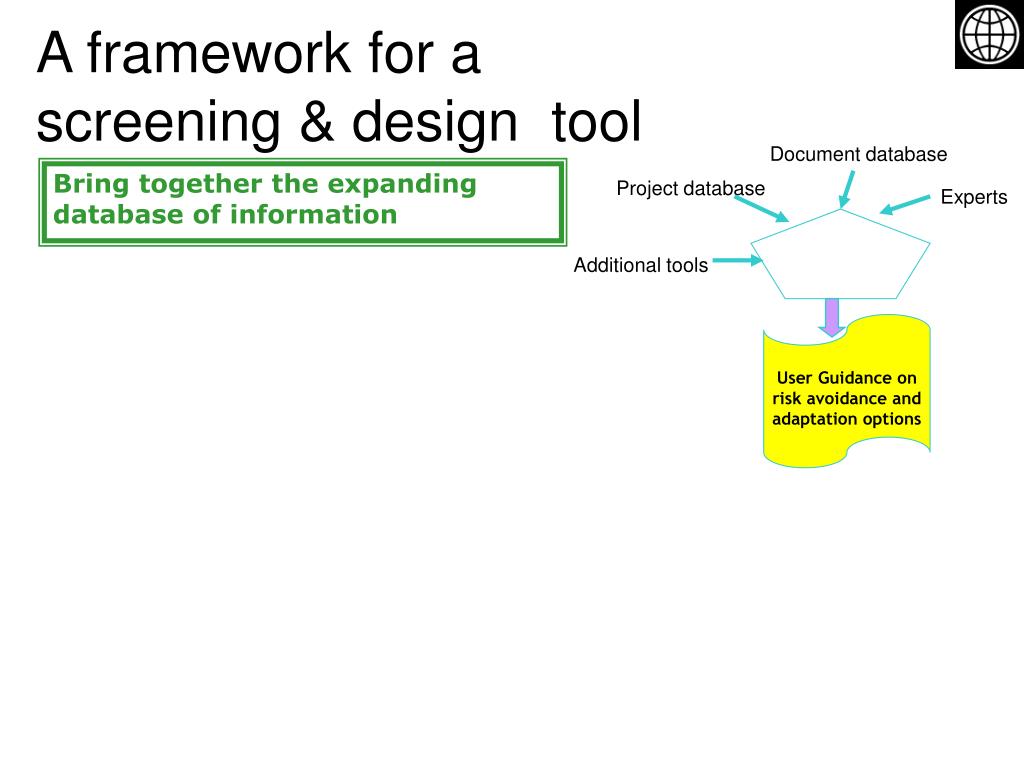 A framework for a screening & design tool

Bring together the expanding database of information

Document database

Project database

Experts

Additional tools

User Guidance on risk avoidance and adaptation options